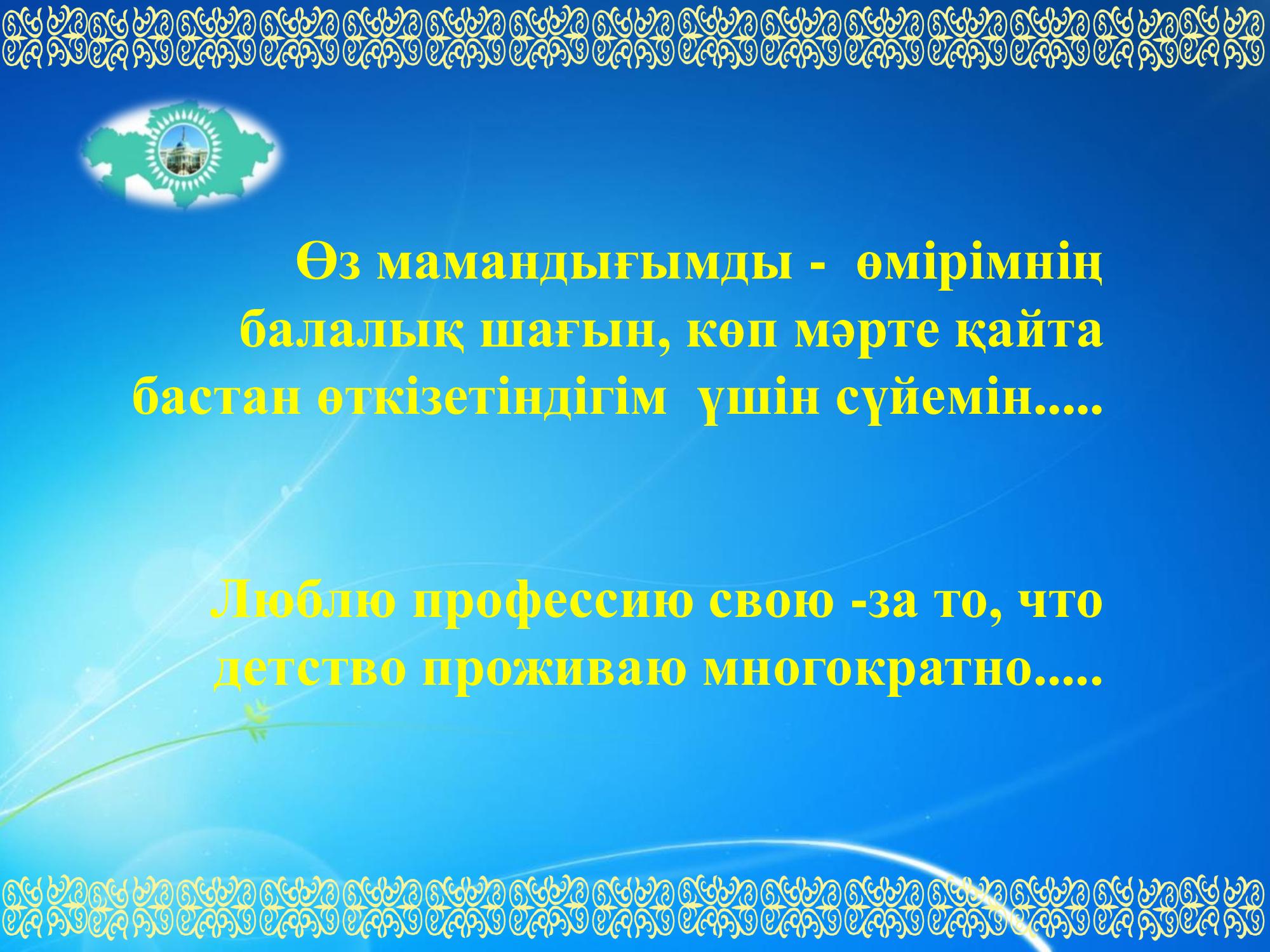 Өз мамандығымды - өмірімнің балалық шағын, көп мәрте қайта бастан өткізетіндігім үшін сүйемін.....

Люблю профессию свою -за то, что детство проживаю многократно.....